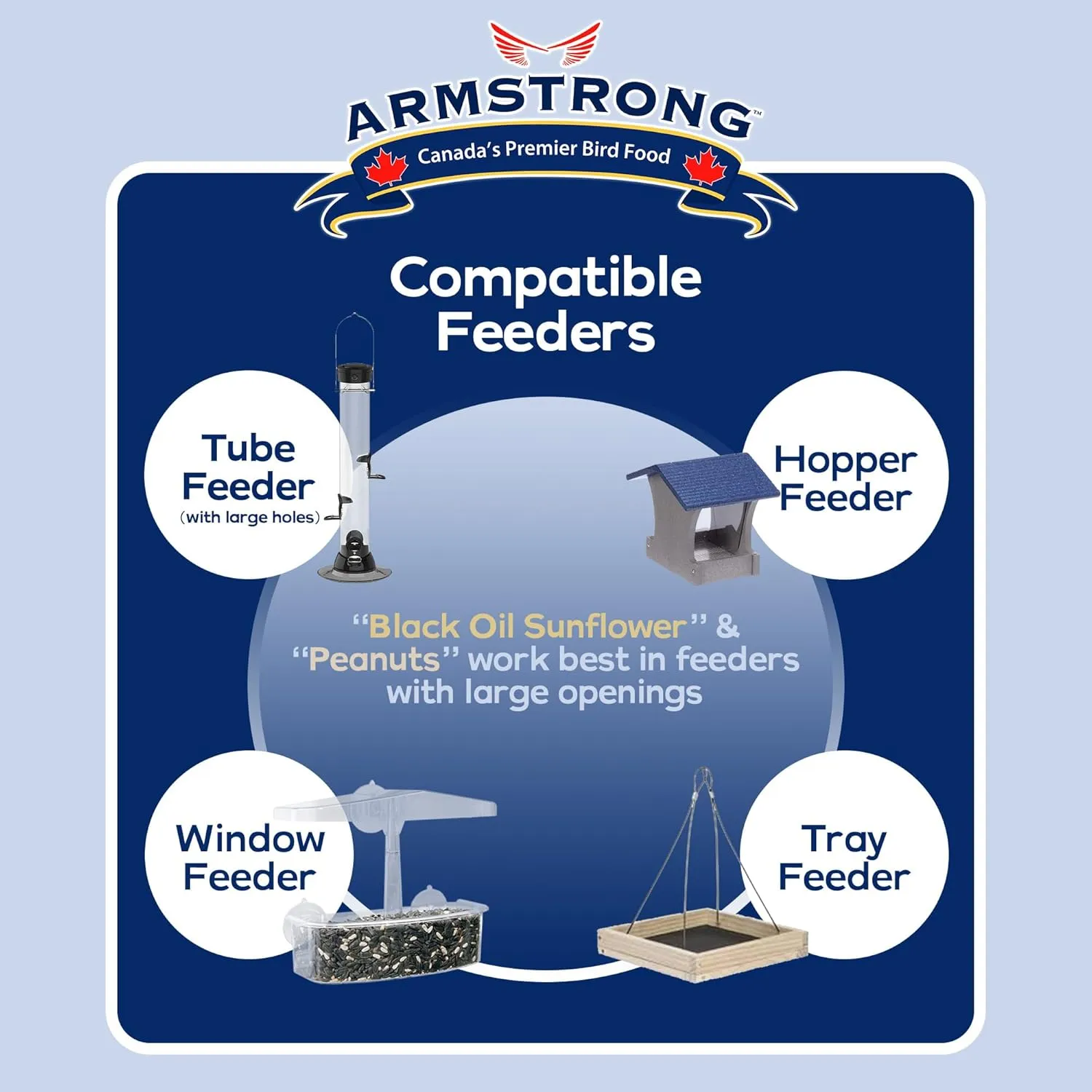 ARMSTRONG™
Canada's Premier Bird Food

Compatible Feeders

Tube Feeder
(with large holes)

Hopper Feeder

"Black Oil Sunflower" & "Peanuts" work best in feeders with large openings

Window Feeder

Tray Feeder